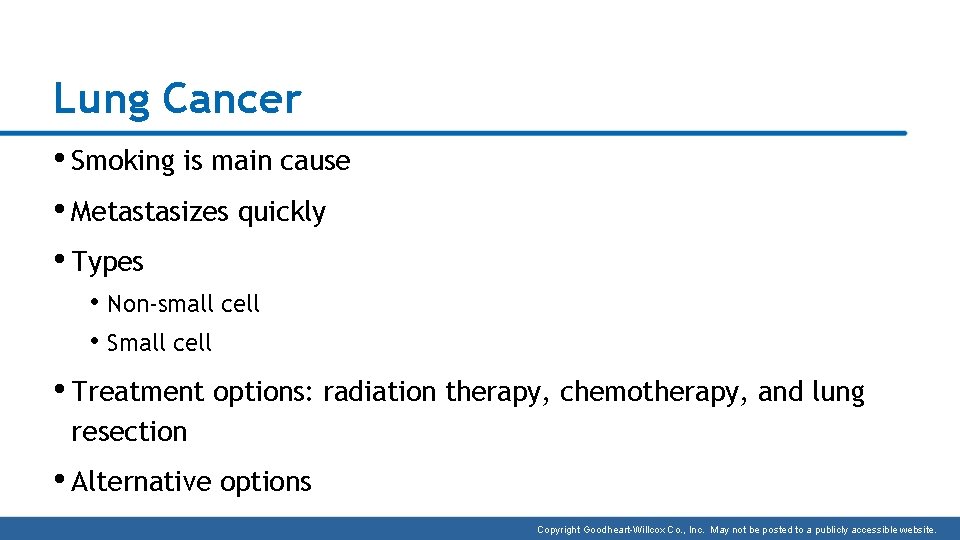 Lung Cancer

• Smoking is main cause

• Metastasizes quickly

• Types

• Non-small cell

• Small cell

• Treatment options: radiation therapy, chemotherapy, and lung resection

• Alternative options

Copyright Goodheart-Willcox Co., Inc. May not be posted to a publicly accessible website.